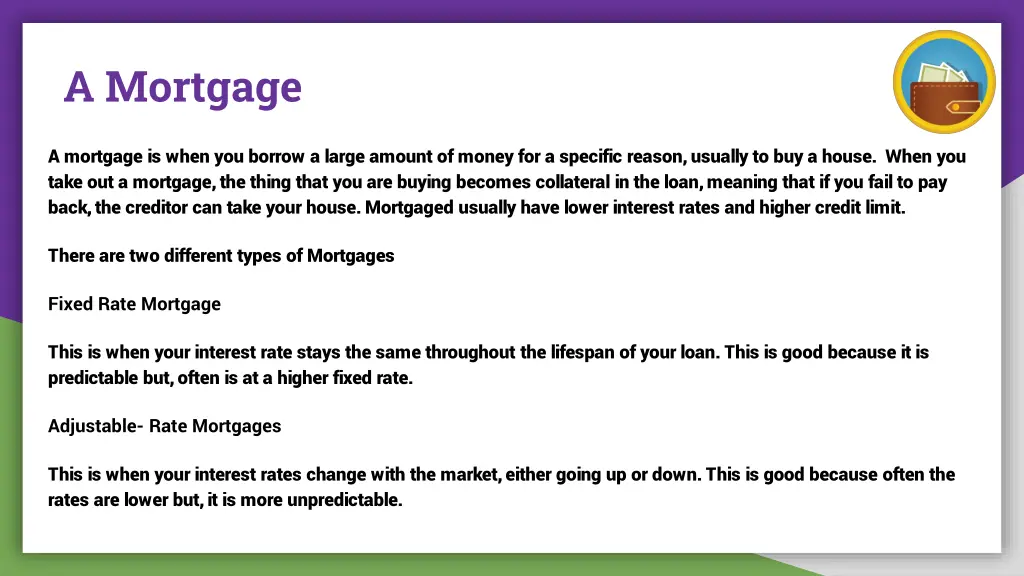 A Mortgage

A mortgage is when you borrow a large amount of money for a specific reason, usually to buy a house. When you take out a mortgage, the thing that you are buying becomes collateral in the loan, meaning that if you fail to pay back, the creditor can take your house. Mortgaged usually have lower interest rates and higher credit limit.

There are two different types of Mortgages

Fixed Rate Mortgage

This is when your interest rate stays the same throughout the lifespan of your loan. This is good because it is predictable but, often is at a higher fixed rate.

Adjustable- Rate Mortgages

This is when your interest rates change with the market, either going up or down. This is good because often the rates are lower but, it is more unpredictable.